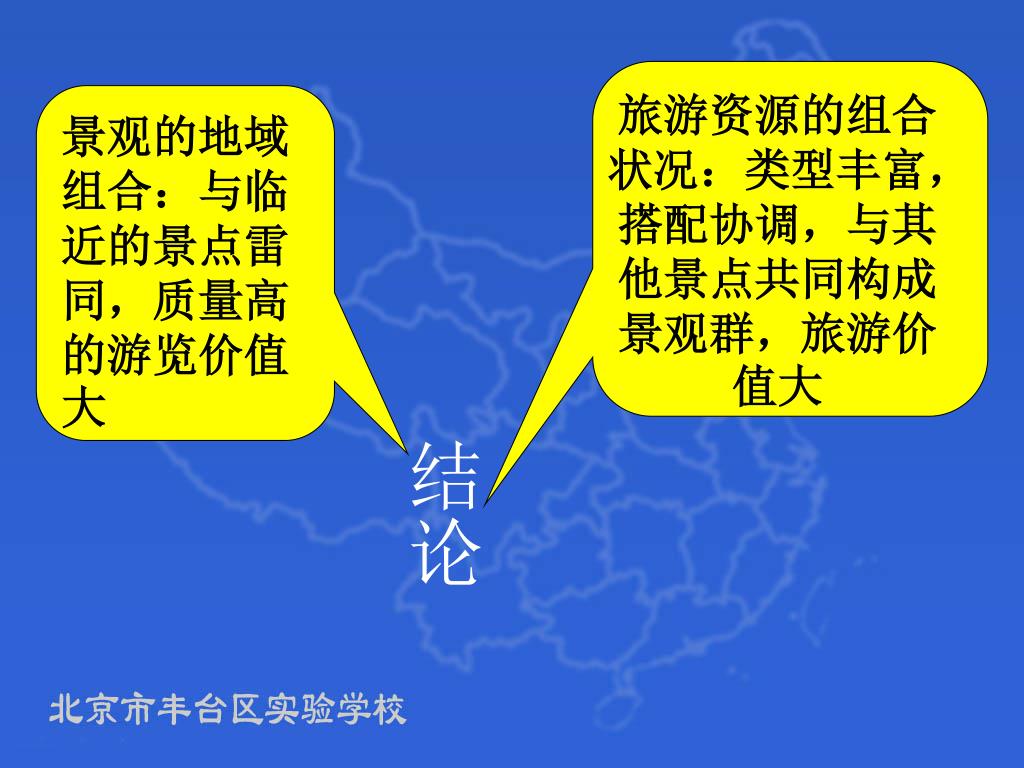 景观的地域组合：与临近的景点雷同，质量高的游览价值大

旅游资源的组合状况：类型丰富，搭配协调，与其他景点共同构成景观群，旅游价值大

结论

北京市丰台区实验学校